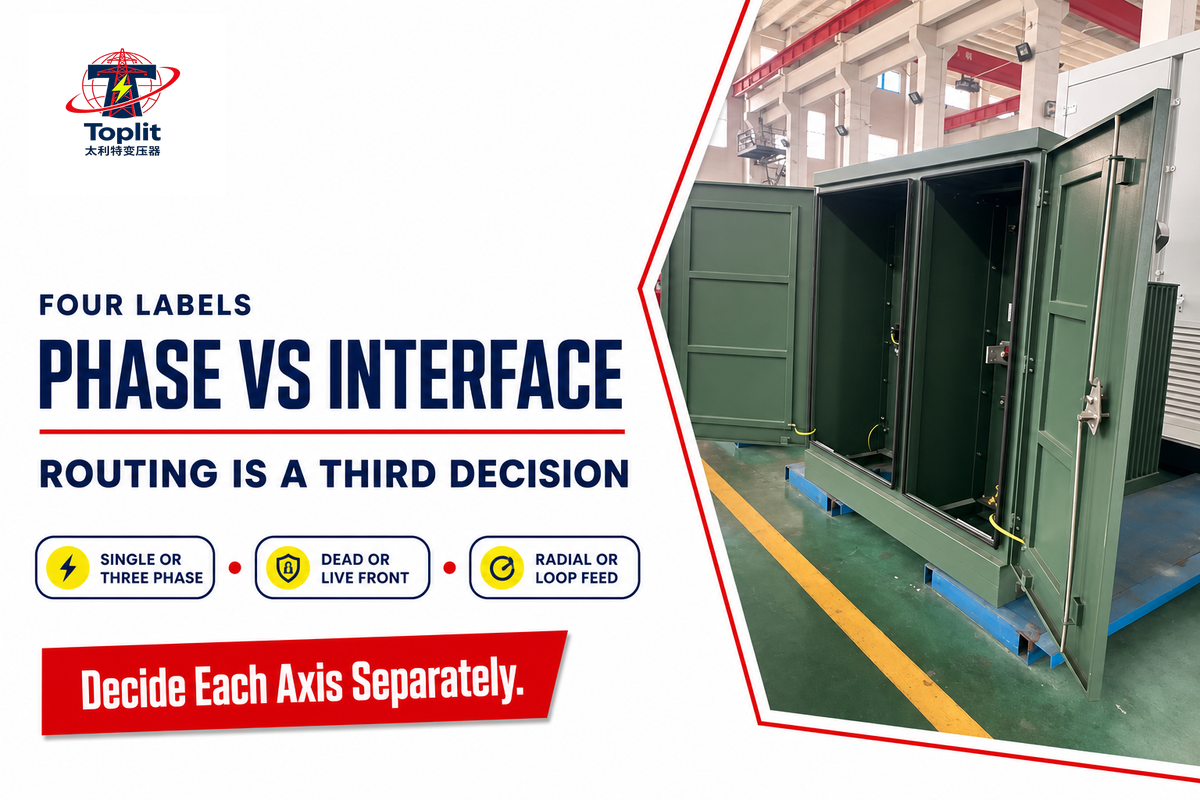 Toplit
太利特变压器

FOUR LABELS
PHASE VS INTERFACE
ROUTING IS A THIRD DECISION

SINGLE OR THREE PHASE
DEAD OR LIVE FRONT
RADIAL OR LOOP FEED

Decide Each Axis Separately.